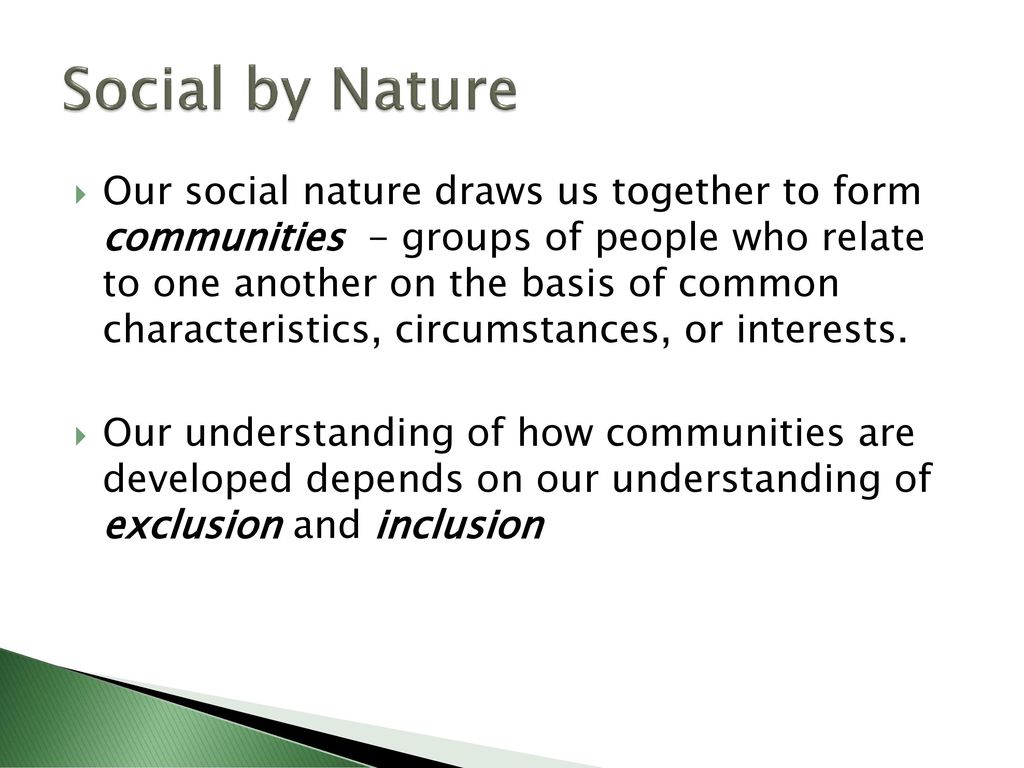 Social by Nature

Our social nature draws us together to form communities - groups of people who relate to one another on the basis of common characteristics, circumstances, or interests.

Our understanding of how communities are developed depends on our understanding of exclusion and inclusion